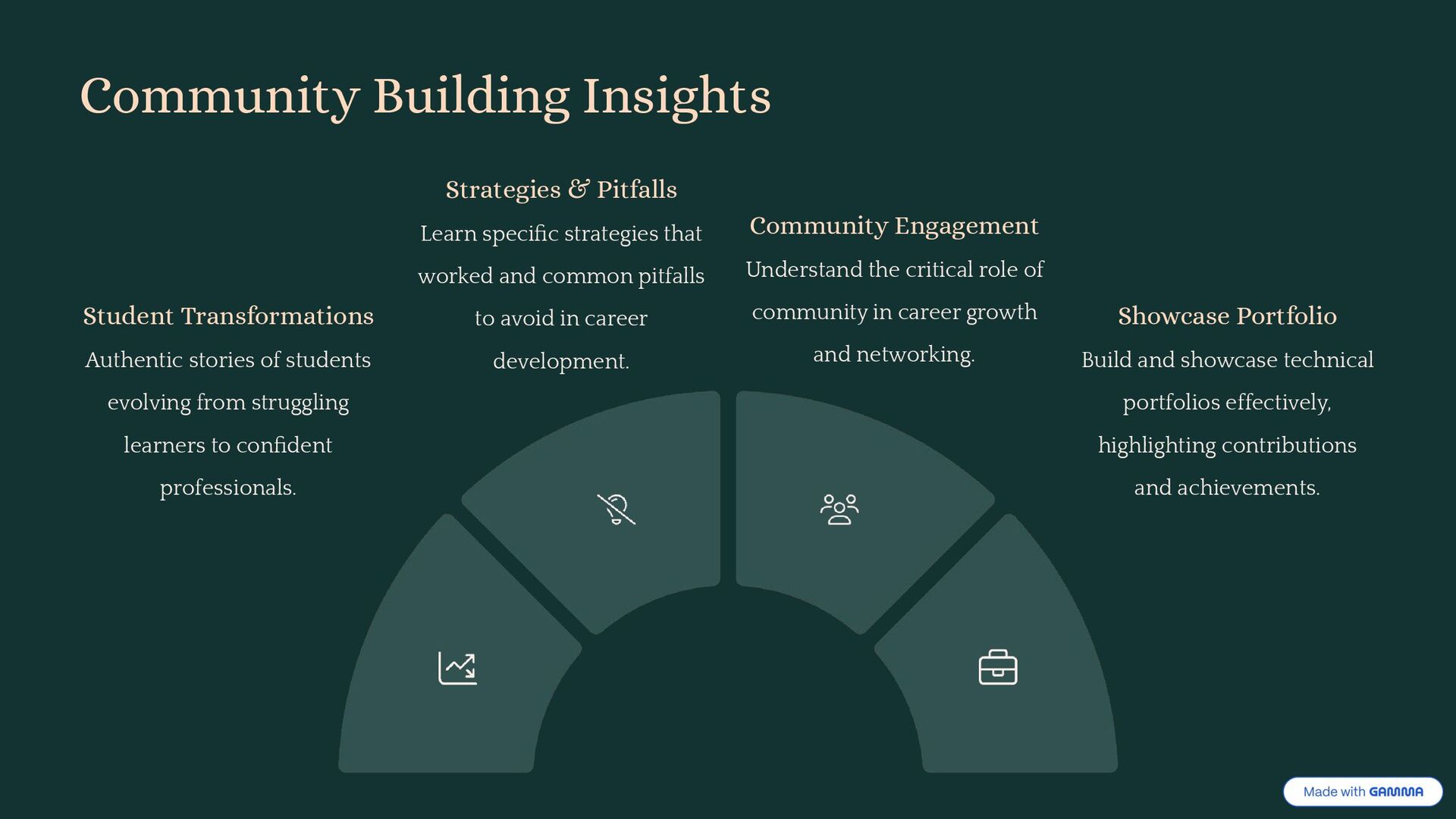 Community Building Insights

Student Transformations
Authentic stories of students evolving from struggling learners to confident professionals.

Strategies & Pitfalls
Learn specific strategies that worked and common pitfalls to avoid in career development.

Community Engagement
Understand the critical role of community in career growth and networking.

Showcase Portfolio
Build and showcase technical portfolios effectively, highlighting contributions and achievements.

Made with GAMMA